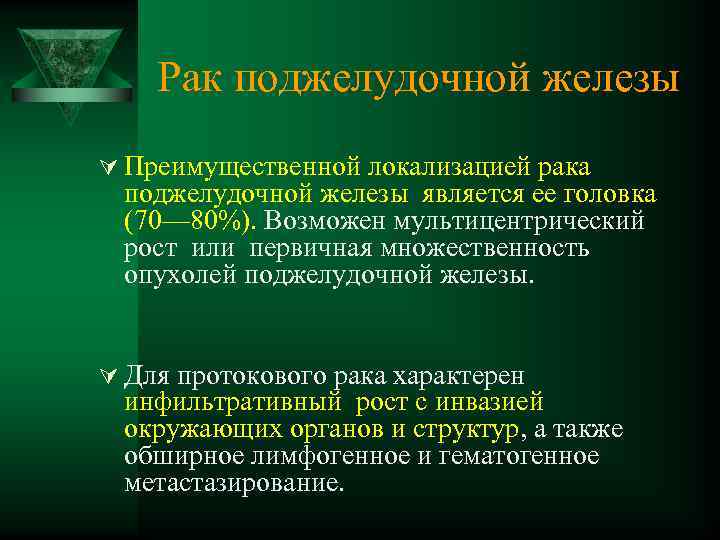 Рак поджелудочной железы

Преимущественной локализацией рака поджелудочной железы является ее головка (70—80%). Возможен мультицентрический рост или первичная множественность опухолей поджелудочной железы.

Для протокового рака характерен инфильтративный рост с инвазией окружающих органов и структур, а также обширное лимфогенное и гематогенное метастазирование.